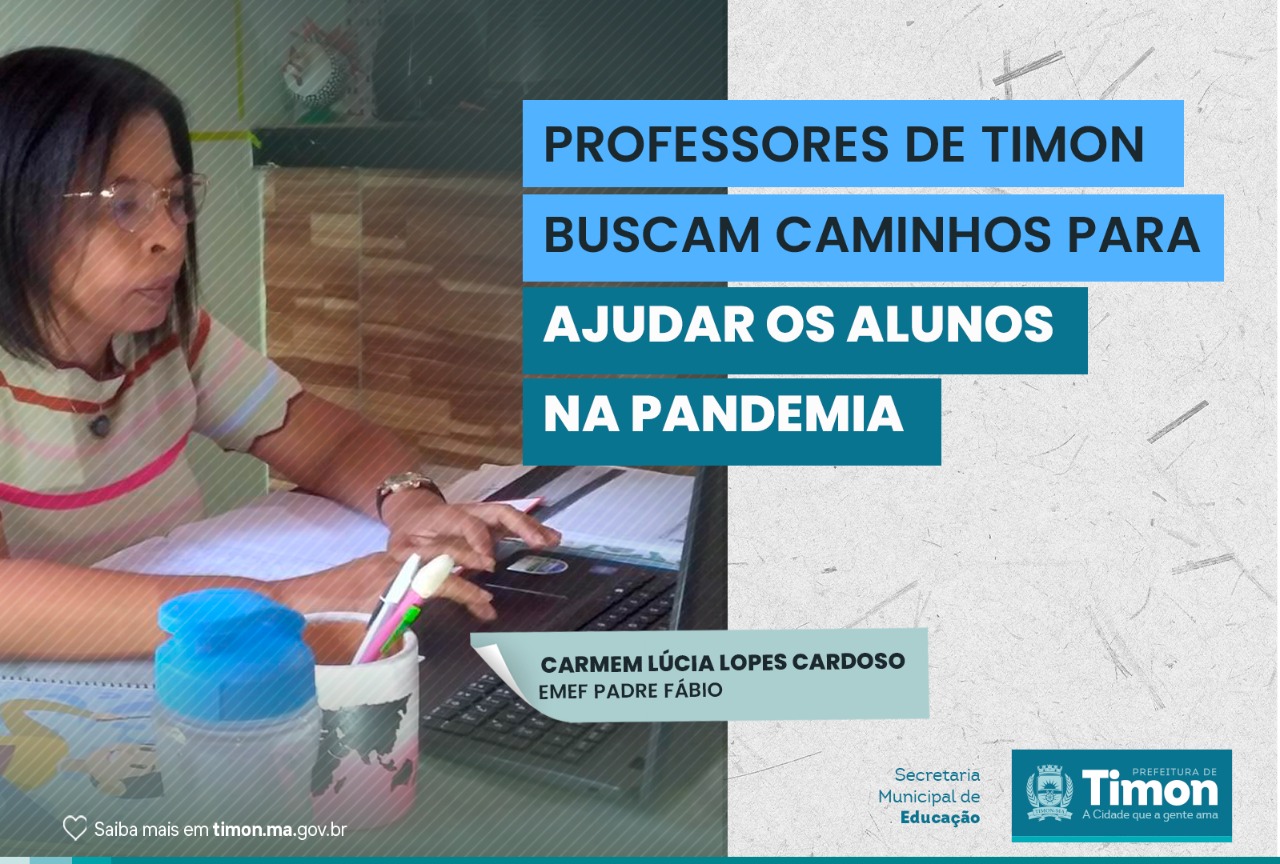 PROFESSORES DE TIMON BUSCAM CAMINHOS PARA AJUDAR OS ALUNOS NA PANDEMIA

CARMEM LÚCIA LOPES CARDOSO
EMEF PADRE FÁBIO

Saiba mais em timon.ma.gov.br

Secretaria Municipal de Educação

PREFEITURA DE
Timon
A Cidade que a gente ama